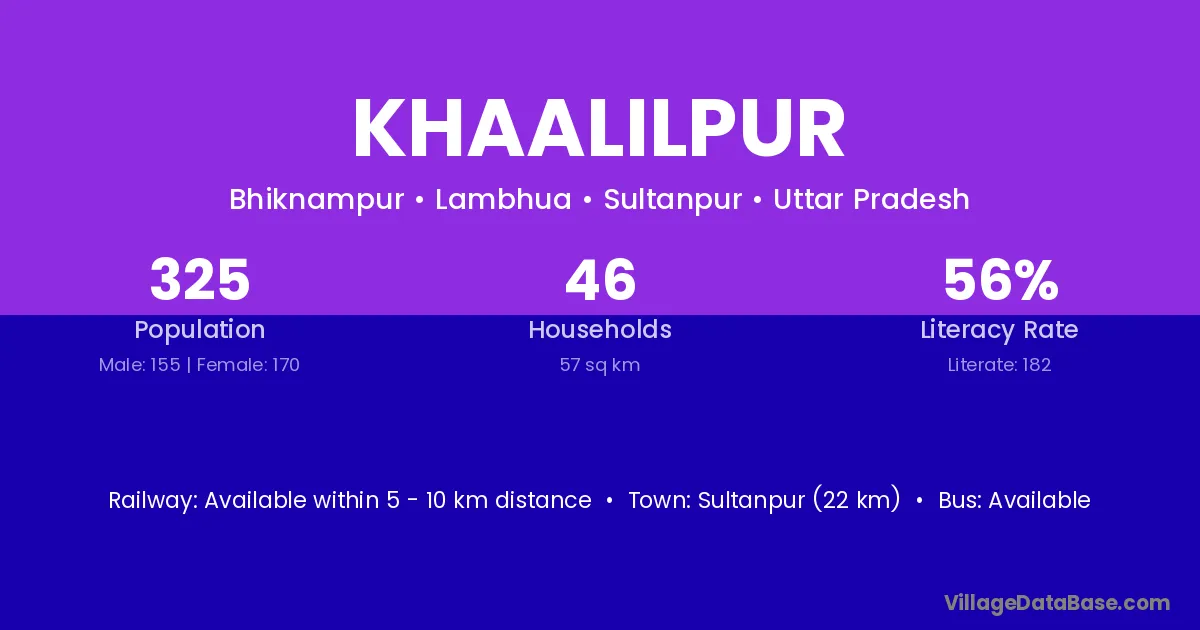 KHAALILPUR

Bhiknampur • Lambhua • Sultanpur • Uttar Pradesh

325
Population
Male: 155 | Female: 170

46
Households
57 sq km

56%
Literacy Rate
Literate: 182

Railway: Available within 5 - 10 km distance • Town: Sultanpur (22 km) • Bus: Available

VillageDataBase.com